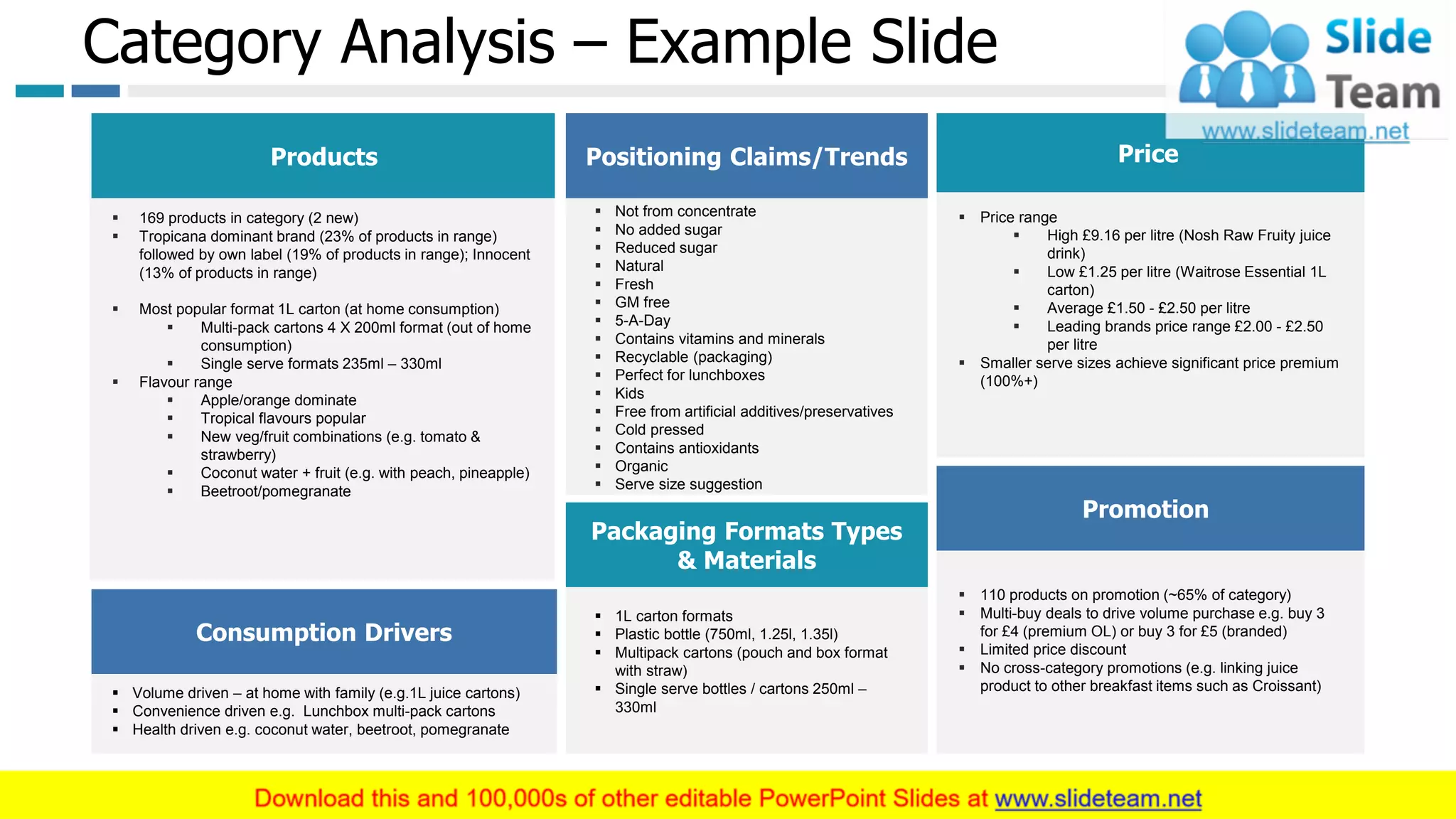 Category Analysis – Example Slide

Slide Team
www.slideteam.net

Products

▪ 169 products in category (2 new)
▪ Tropicana dominant brand (23% of products in range) followed by own label (19% of products in range); Innocent (13% of products in range)

▪ Most popular format 1L carton (at home consumption)
▪ Multi-pack cartons 4 X 200ml format (out of home consumption)
▪ Single serve formats 235ml – 330ml
▪ Flavour range
▪ Apple/orange dominate
▪ Tropical flavours popular
▪ New veg/fruit combinations (e.g. tomato & strawberry)
▪ Coconut water + fruit (e.g. with peach, pineapple)
▪ Beetroot/pomegranate

Consumption Drivers

▪ Volume driven – at home with family (e.g.1L juice cartons)
▪ Convenience driven e.g. Lunchbox multi-pack cartons
▪ Health driven e.g. coconut water, beetroot, pomegranate

Positioning Claims/Trends

▪ Not from concentrate
▪ No added sugar
▪ Reduced sugar
▪ Natural
▪ Fresh
▪ GM free
▪ 5-A-Day
▪ Contains vitamins and minerals
▪ Recyclable (packaging)
▪ Perfect for lunchboxes
▪ Kids
▪ Free from artificial additives/preservatives
▪ Cold pressed
▪ Contains antioxidants
▪ Organic
▪ Serve size suggestion

Packaging Formats Types & Materials

▪ 1L carton formats
▪ Plastic bottle (750ml, 1.25l, 1.35l)
▪ Multipack cartons (pouch and box format with straw)
▪ Single serve bottles / cartons 250ml – 330ml

Price

▪ Price range
▪ High £9.16 per litre (Nosh Raw Fruity juice drink)
▪ Low £1.25 per litre (Waitrose Essential 1L carton)
▪ Average £1.50 - £2.50 per litre
▪ Leading brands price range £2.00 - £2.50 per litre
▪ Smaller serve sizes achieve significant price premium (100%+)

Promotion

▪ 110 products on promotion (~65% of category)
▪ Multi-buy deals to drive volume purchase e.g. buy 3 for £4 (premium OL) or buy 3 for £5 (branded)
▪ Limited price discount
▪ No cross-category promotions (e.g. linking juice product to other breakfast items such as Croissant)

Download this and 100,000s of other editable PowerPoint Slides at www.slideteam.net